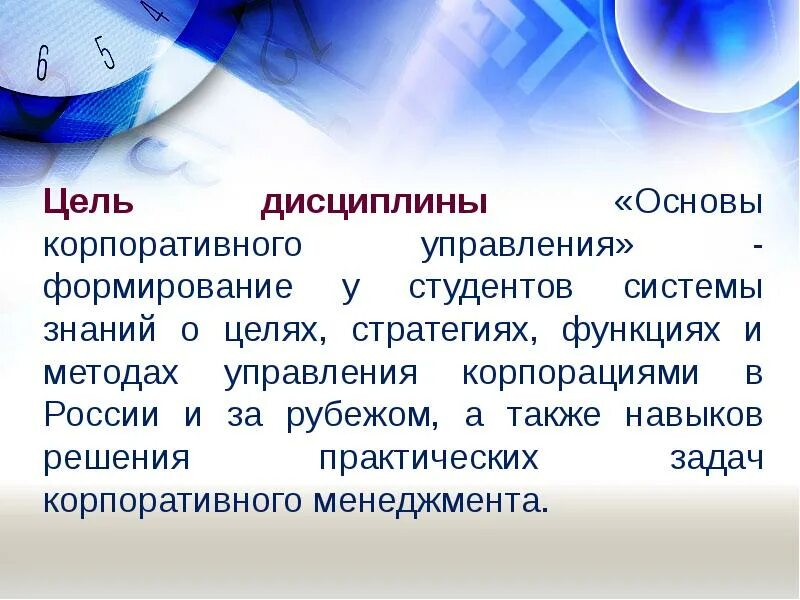 6 5 4

Цель дисциплины «Основы корпоративного управления» - формирование у студентов системы знаний о целях, стратегиях, функциях и методах управления корпорациями в России и за рубежом, а также навыков решения практических задач корпоративного менеджмента.